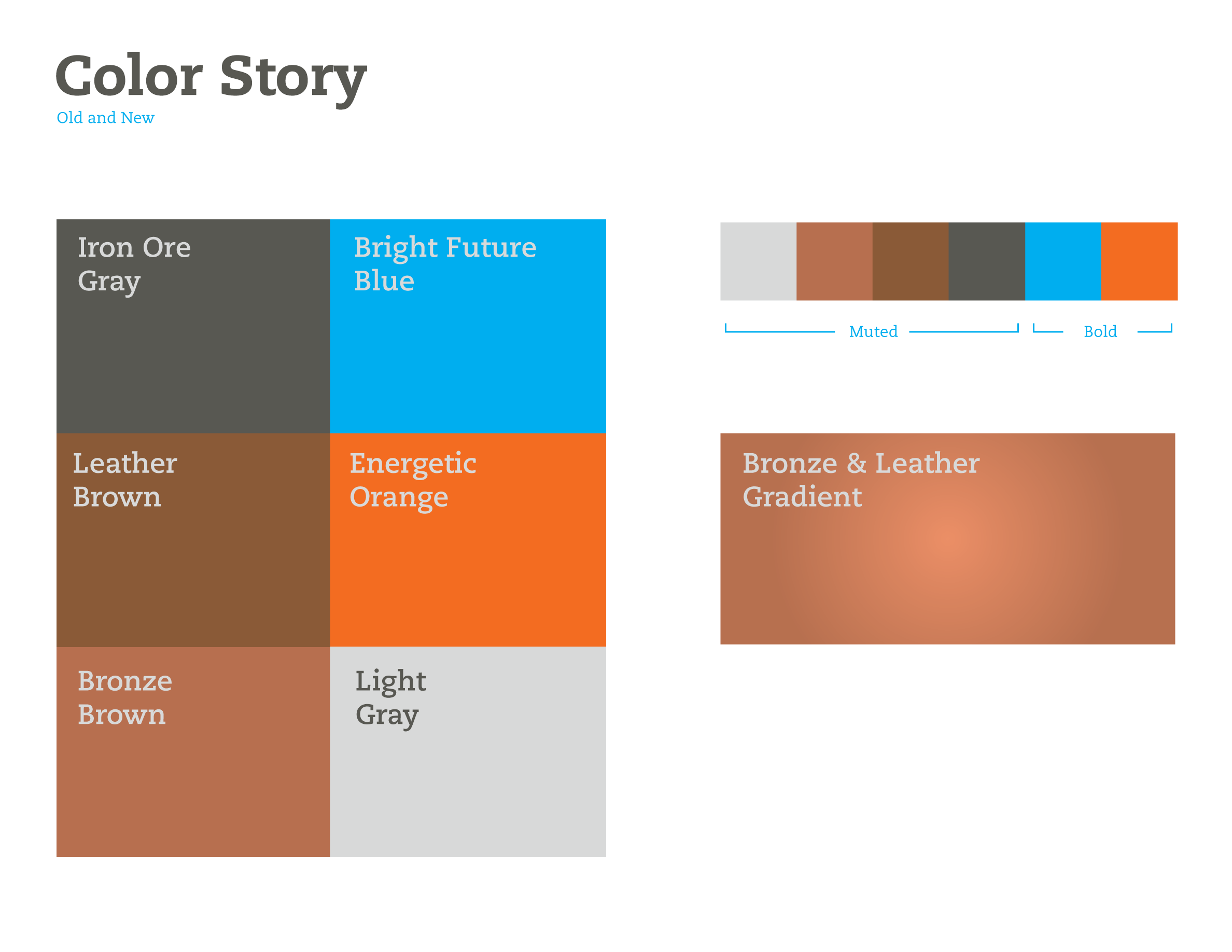 Color Story
Old and New

Iron Ore Gray

Bright Future Blue

Leather Brown

Energetic Orange

Bronze Brown

Light Gray

Muted

Bold

Bronze & Leather Gradient